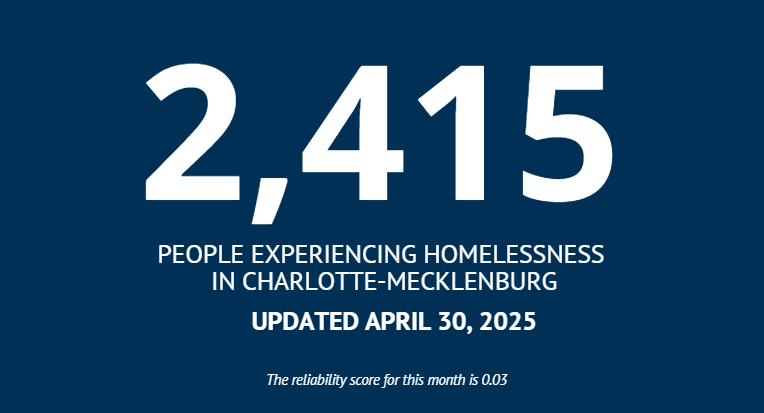 2,415

PEOPLE EXPERIENCING HOMELESSNESS IN CHARLOTTE-MECKLENBURG

UPDATED APRIL 30, 2025

The reliability score for this month is 0.03